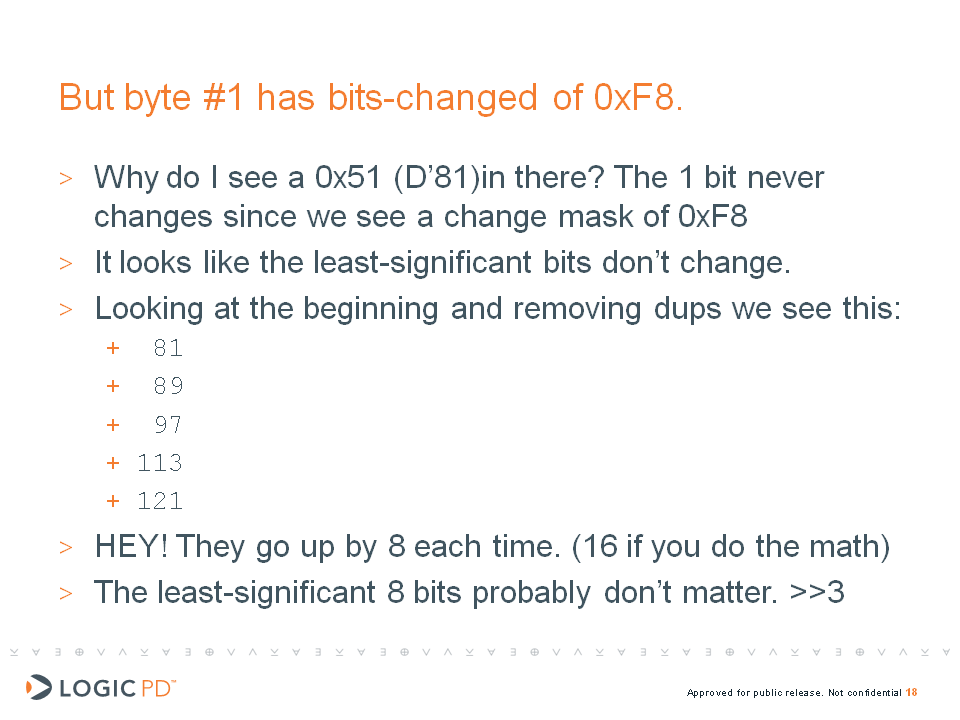 But byte #1 has bits-changed of 0xF8.

> Why do I see a 0x51 (D'81)in there? The 1 bit never changes since we see a change mask of 0xF8
> It looks like the least-significant bits don't change.
> Looking at the beginning and removing dups we see this:
+ 81
+ 89
+ 97
+ 113
+ 121
> HEY! They go up by 8 each time. (16 if you do the math)
> The least-significant 8 bits probably don't matter. >>3

LOGIC PD™

Approved for public release. Not confidential 18